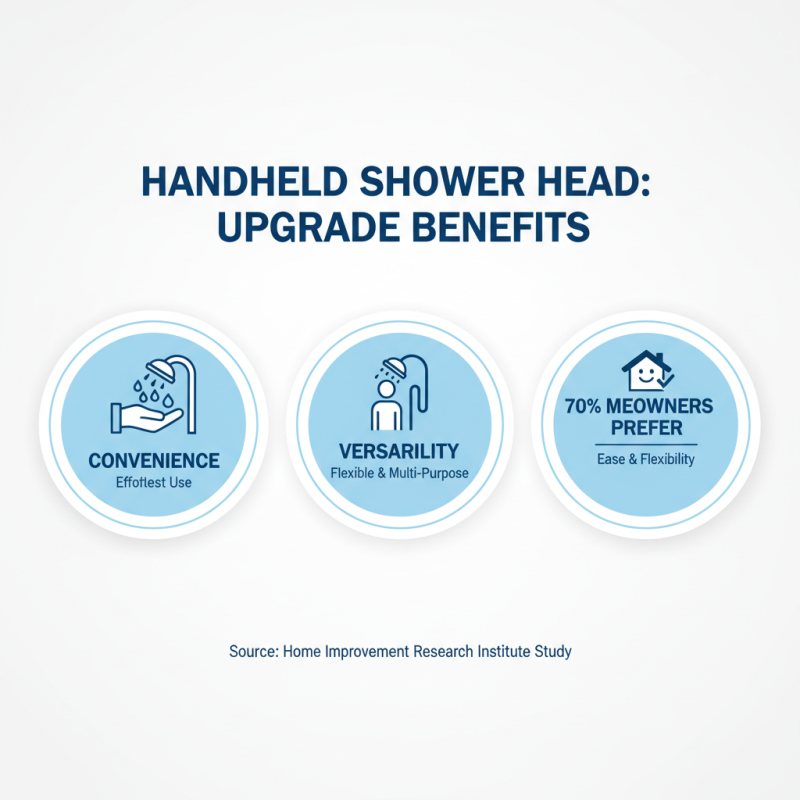 HANDHELD SHOWER HEAD: UPGRADE BENEFITS

CONVENIENCE
Effoftest Use

VERSARILITY
Flexible & Multi-Purpose

70% MEOWNERS PREFER
Ease & Flexibility

Source: Home Improvement Research Institute Study